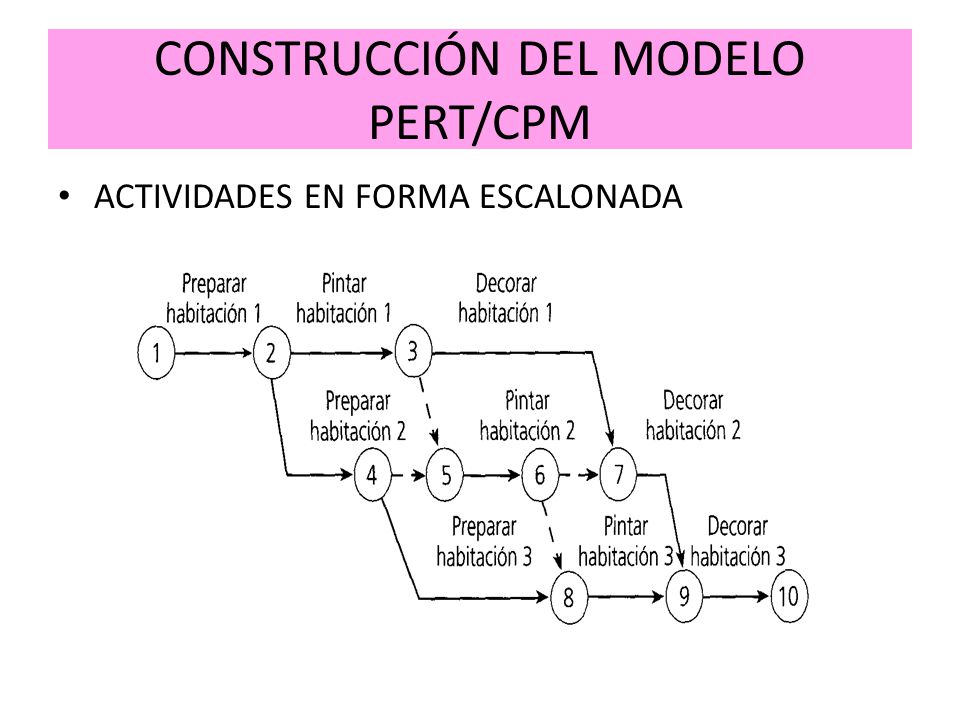 CONSTRUCCIÓN DEL MODELO PERT/CPM

• ACTIVIDADES EN FORMA ESCALONADA

Preparar habitación 1
Pintar habitación 1
Decorar habitación 1
1
2
3
Preparar habitación 2
Pintar habitación 2
Decorar habitación 2
4
5
6
7
Preparar habitación 3
Pintar habitación 3
Decorar habitación 3
8
9
10